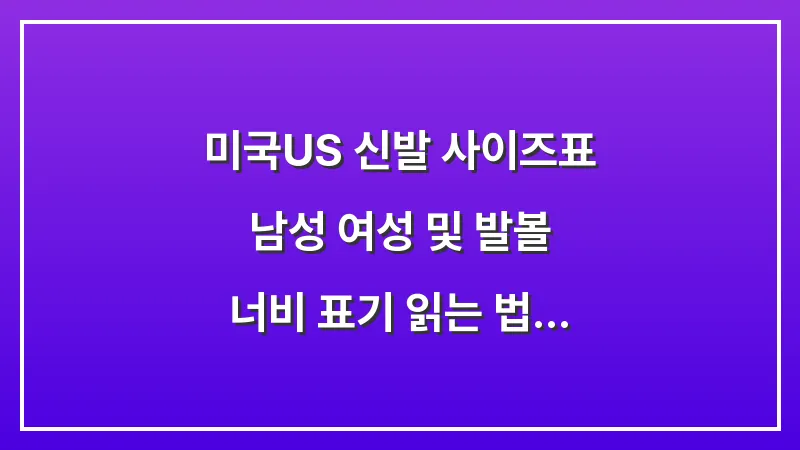 미국US 신발 사이즈표
남성 여성 및 발볼
너비 표기 읽는 법...